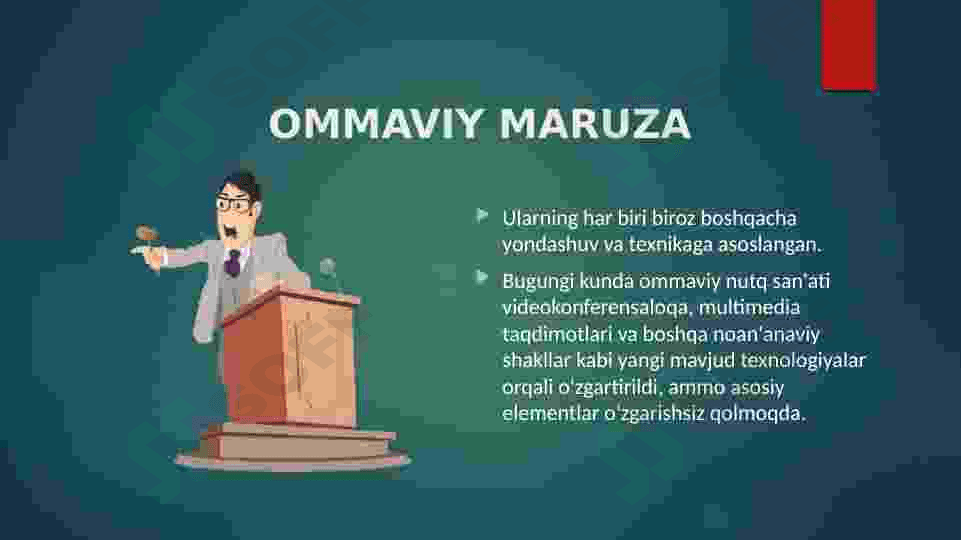 OMMAVIY MARUZA

Ularning har biri biroz boshqacha yondashuv va texnikaga asoslangan.

Bugungi kunda ommaviy nutq san'ati videokonferensaloqa, multimedia taqdimotlari va boshqa noan'anaviy shakllar kabi yangi mavjud texnologiyalar orqali o'zgartirildi, ammo asosiy elementlar o'zgarishsiz qolmoqda.